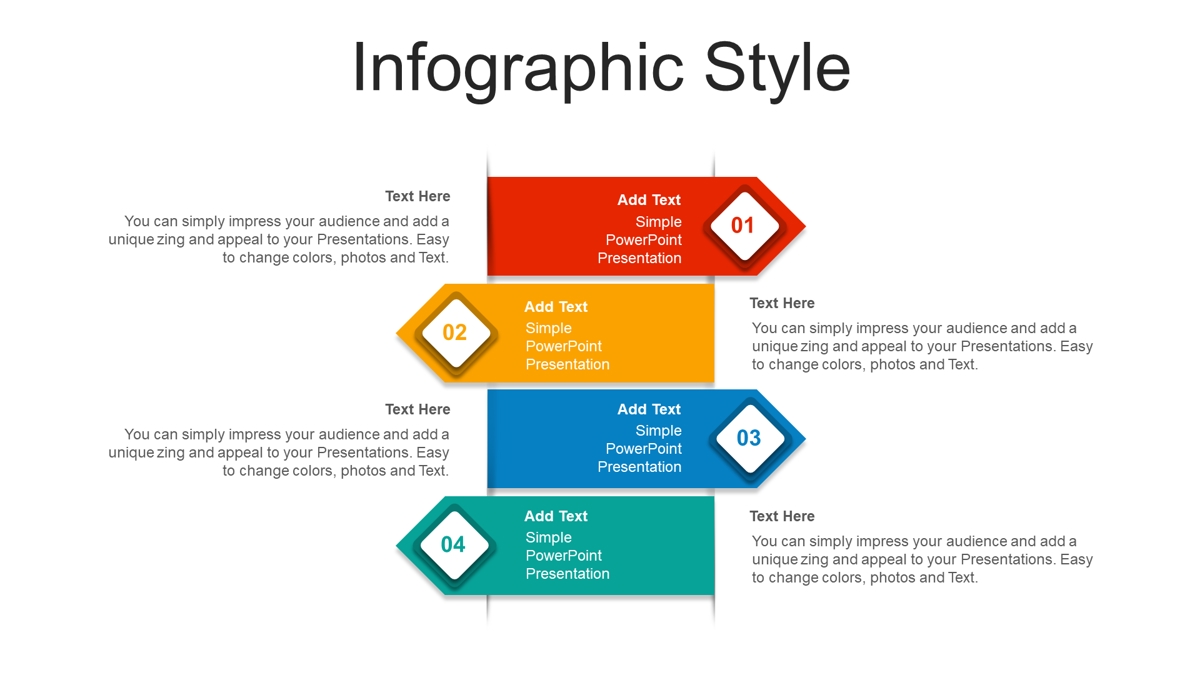 Infographic Style

Text Here

You can simply impress your audience and add a unique zing and appeal to your Presentations. Easy to change colors, photos and Text.

Add Text
Simple PowerPoint Presentation

01

02

Add Text
Simple PowerPoint Presentation

Text Here

You can simply impress your audience and add a unique zing and appeal to your Presentations. Easy to change colors, photos and Text.

Text Here

You can simply impress your audience and add a unique zing and appeal to your Presentations. Easy to change colors, photos and Text.

Add Text
Simple PowerPoint Presentation

03

04

Add Text
Simple PowerPoint Presentation

Text Here

You can simply impress your audience and add a unique zing and appeal to your Presentations. Easy to change colors, photos and Text.